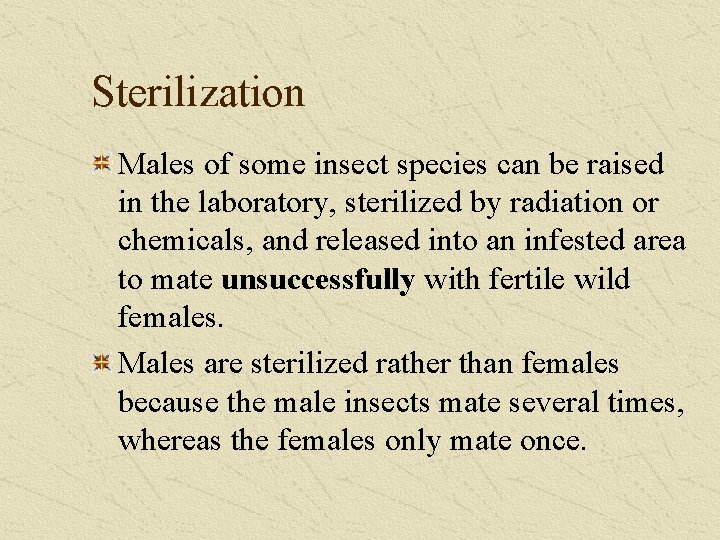 Sterilization

Males of some insect species can be raised in the laboratory, sterilized by radiation or chemicals, and released into an infested area to mate unsuccessfully with fertile wild females.

Males are sterilized rather than females because the male insects mate several times, whereas the females only mate once.